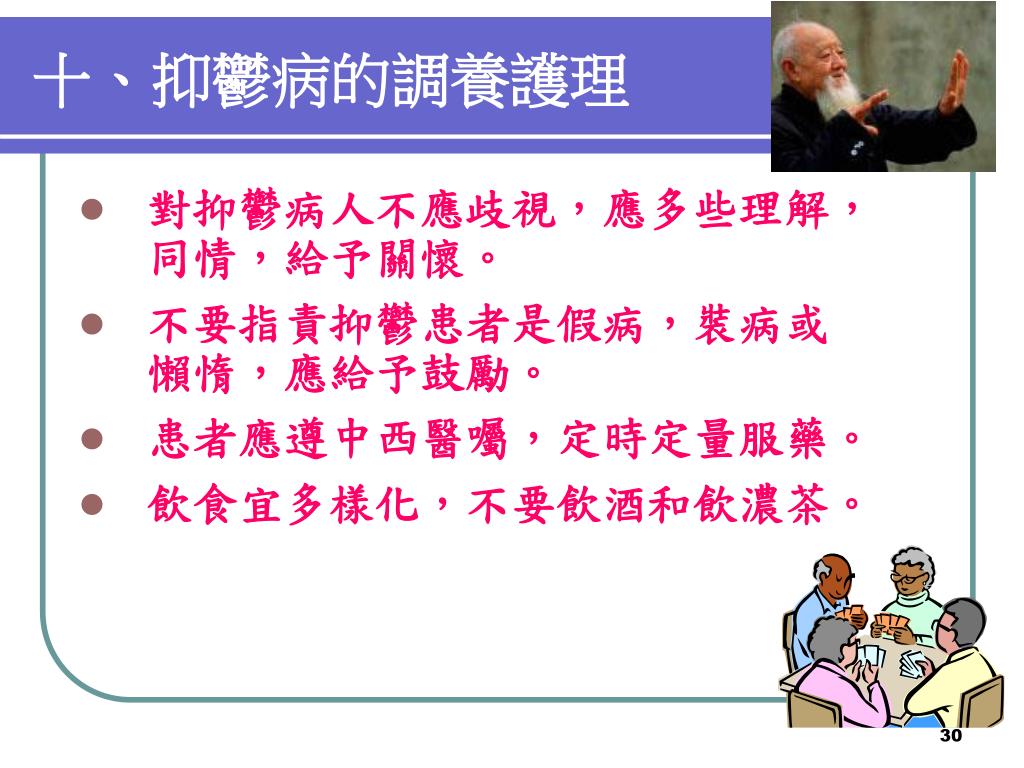 十、抑鬱病的調養護理

- 對抑鬱病人不應歧視，應多些理解，同情，給予關懷。
- 不要指責抑鬱患者是假病，裝病或懶惰，應給予鼓勵。
- 患者應遵中西醫囑，定時定量服藥。
- 飲食宜多樣化，不要飲酒和飲濃茶。

30